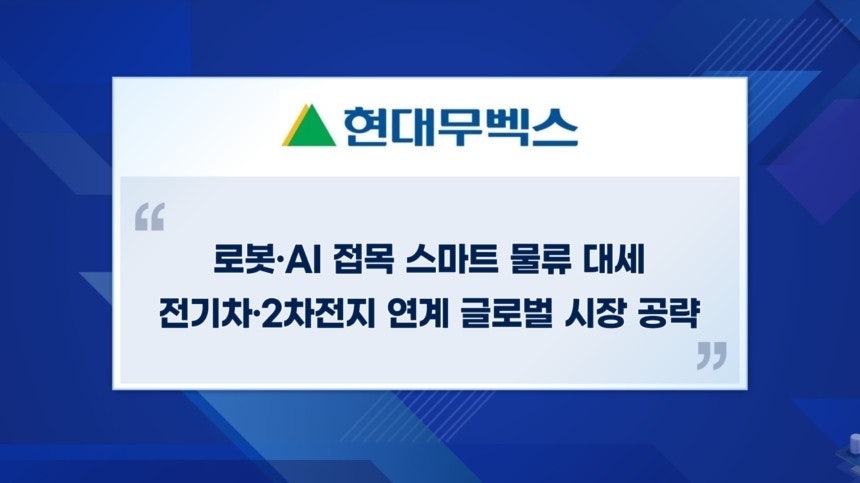 현대무벡스

“

로봇·AI 접목 스마트 물류 대세
전기차·2차전지 연계 글로벌 시장 공략

”